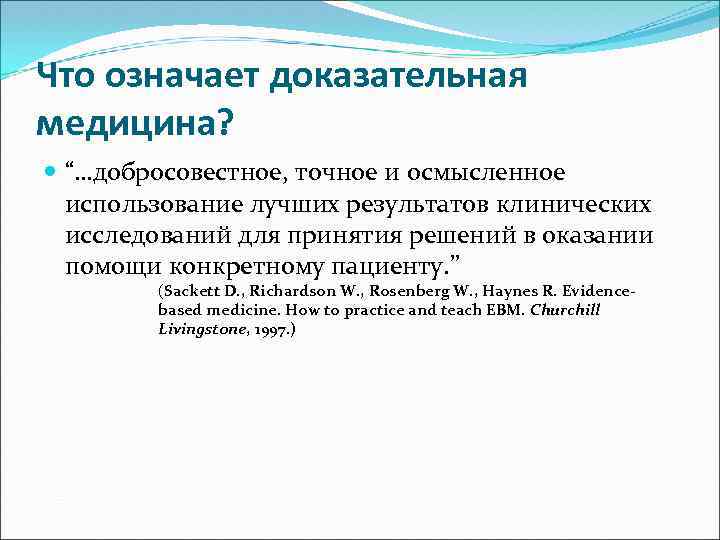 Что означает доказательная медицина?

“…добросовестное, точное и осмысленное использование лучших результатов клинических исследований для принятия решений в оказании помощи конкретному пациенту.”

(Sackett D., Richardson W., Rosenberg W., Haynes R. Evidence-based medicine. How to practice and teach EBM. Churchill Livingstone, 1997.)